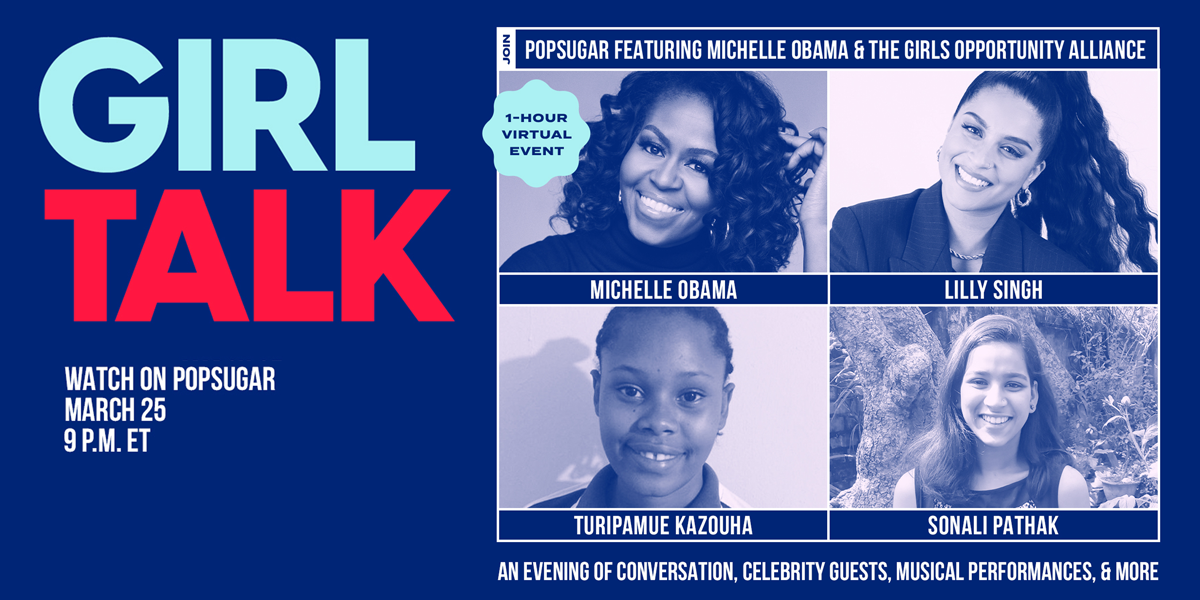 GIRL
TALK

WATCH ON POPSUGAR
MARCH 25
9 P.M. ET

JOIN

POPSUGAR FEATURING MICHELLE OBAMA & THE GIRLS OPPORTUNITY ALLIANCE

1-HOUR VIRTUAL EVENT

MICHELLE OBAMA

LILLY SINGH

TURIPAMUE KAZOUHA

SONALI PATHAK

AN EVENING OF CONVERSATION, CELEBRITY GUESTS, MUSICAL PERFORMANCES, & MORE